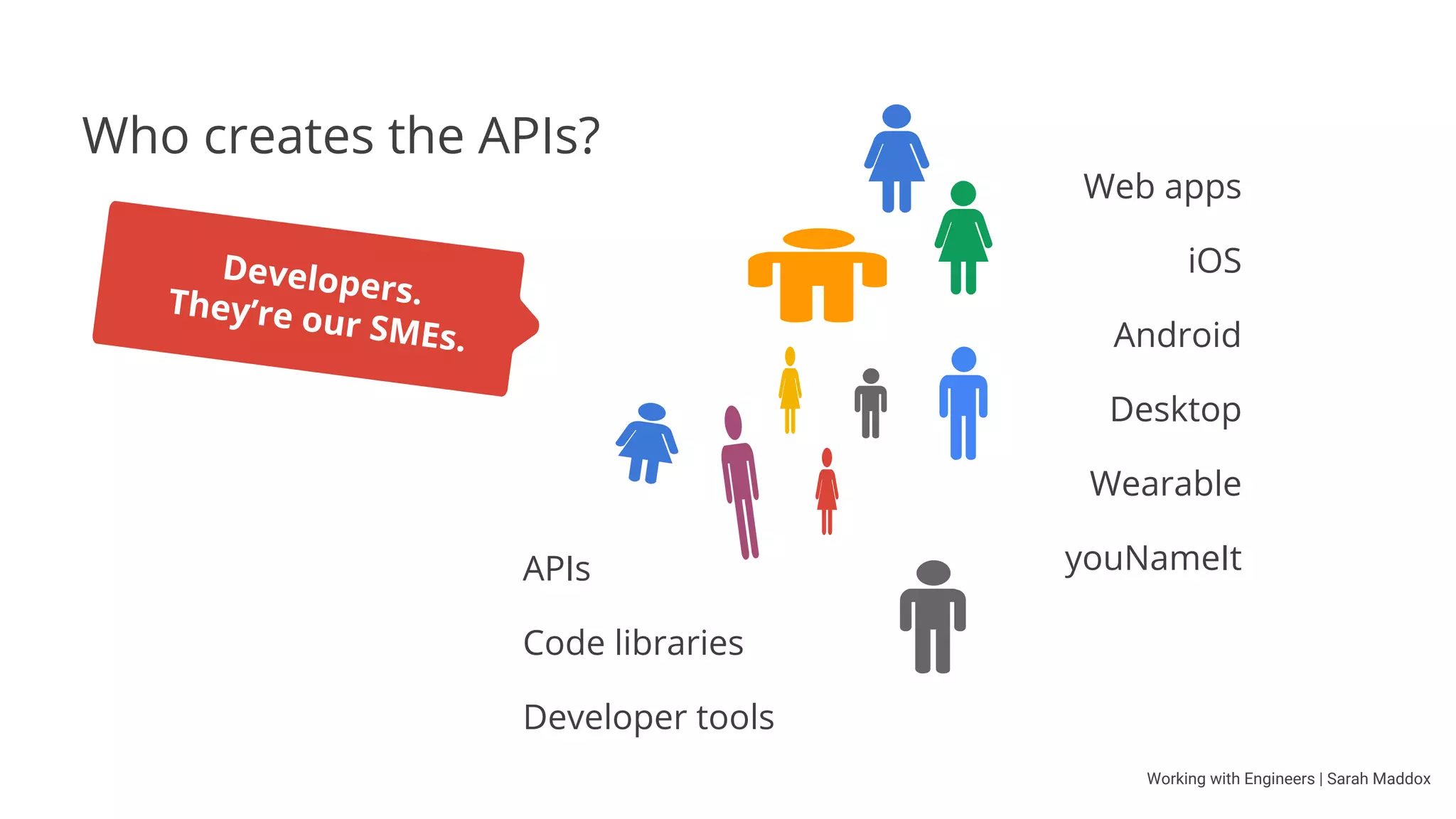 Who creates the APIs?

Developers.
They're our SMEs.

Web apps

iOS

Android

Desktop

Wearable

youNameIt

APIs

Code libraries

Developer tools

Working with Engineers | Sarah Maddox